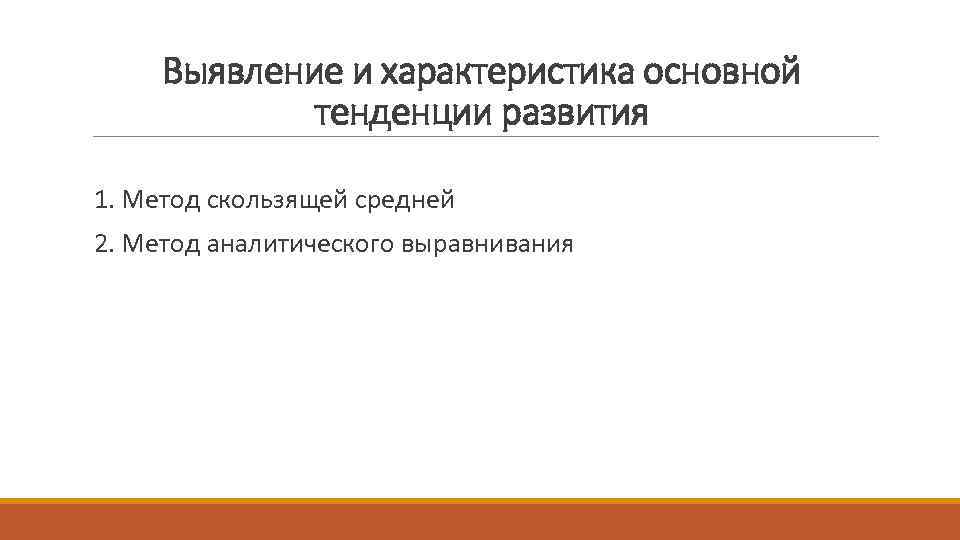 Выявление и характеристика основной тенденции развития

1. Метод скользящей средней

2. Метод аналитического выравнивания